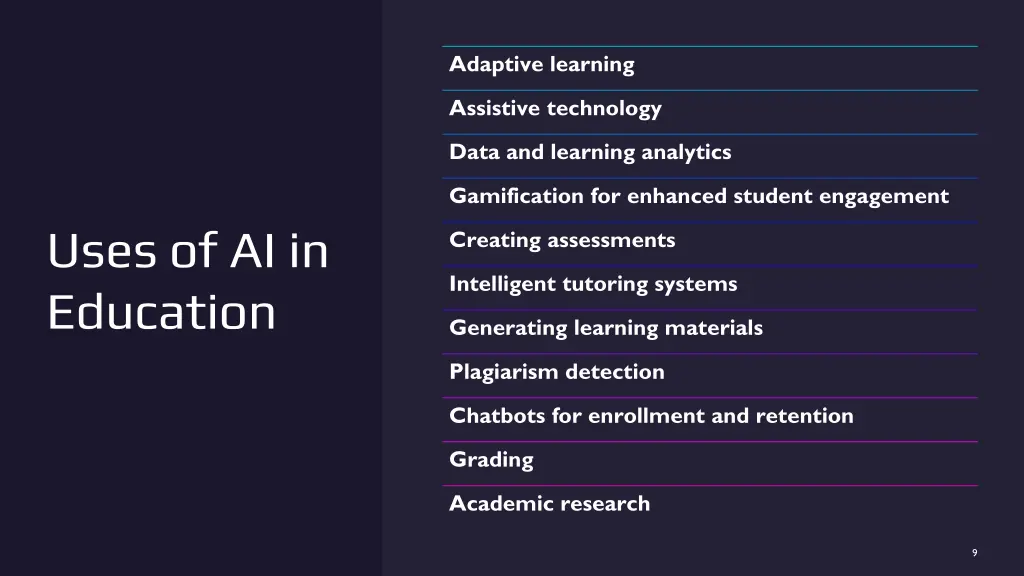 Uses of AI in Education

Adaptive learning

Assistive technology

Data and learning analytics

Gamification for enhanced student engagement

Creating assessments

Intelligent tutoring systems

Generating learning materials

Plagiarism detection

Chatbots for enrollment and retention

Grading

Academic research

9